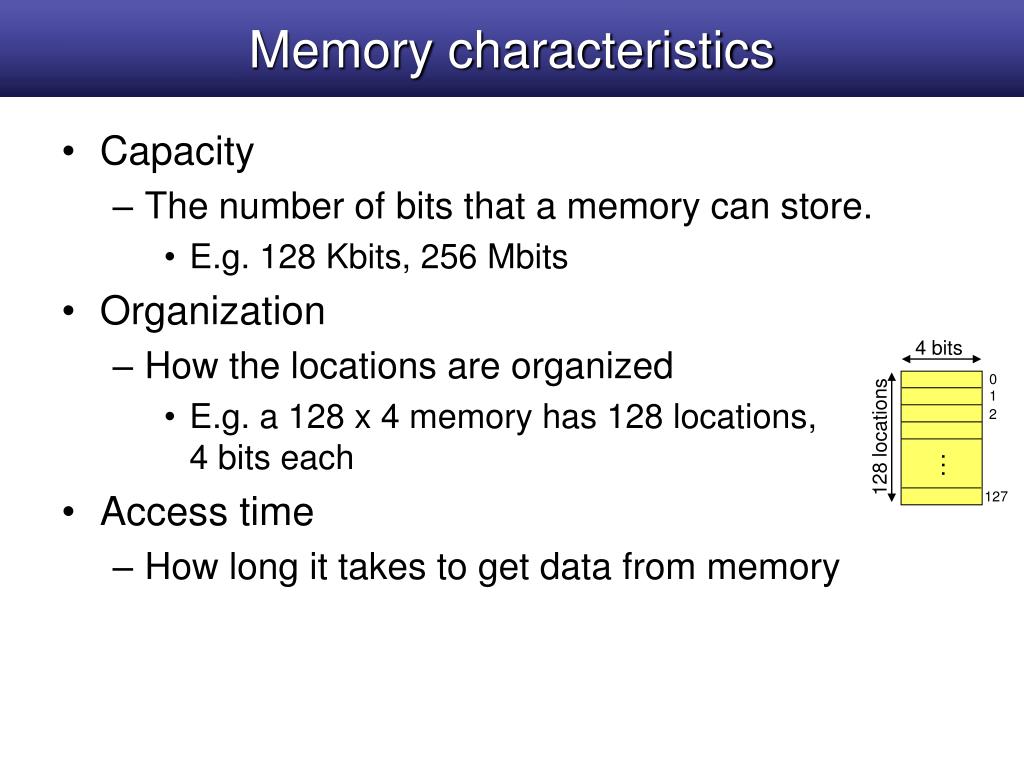 Memory characteristics

• Capacity
– The number of bits that a memory can store.
• E.g. 128 Kbits, 256 Mbits
• Organization
– How the locations are organized
• E.g. a 128 x 4 memory has 128 locations, 4 bits each
• Access time
– How long it takes to get data from memory

4 bits
128 locations
0
1
2
⋮
127